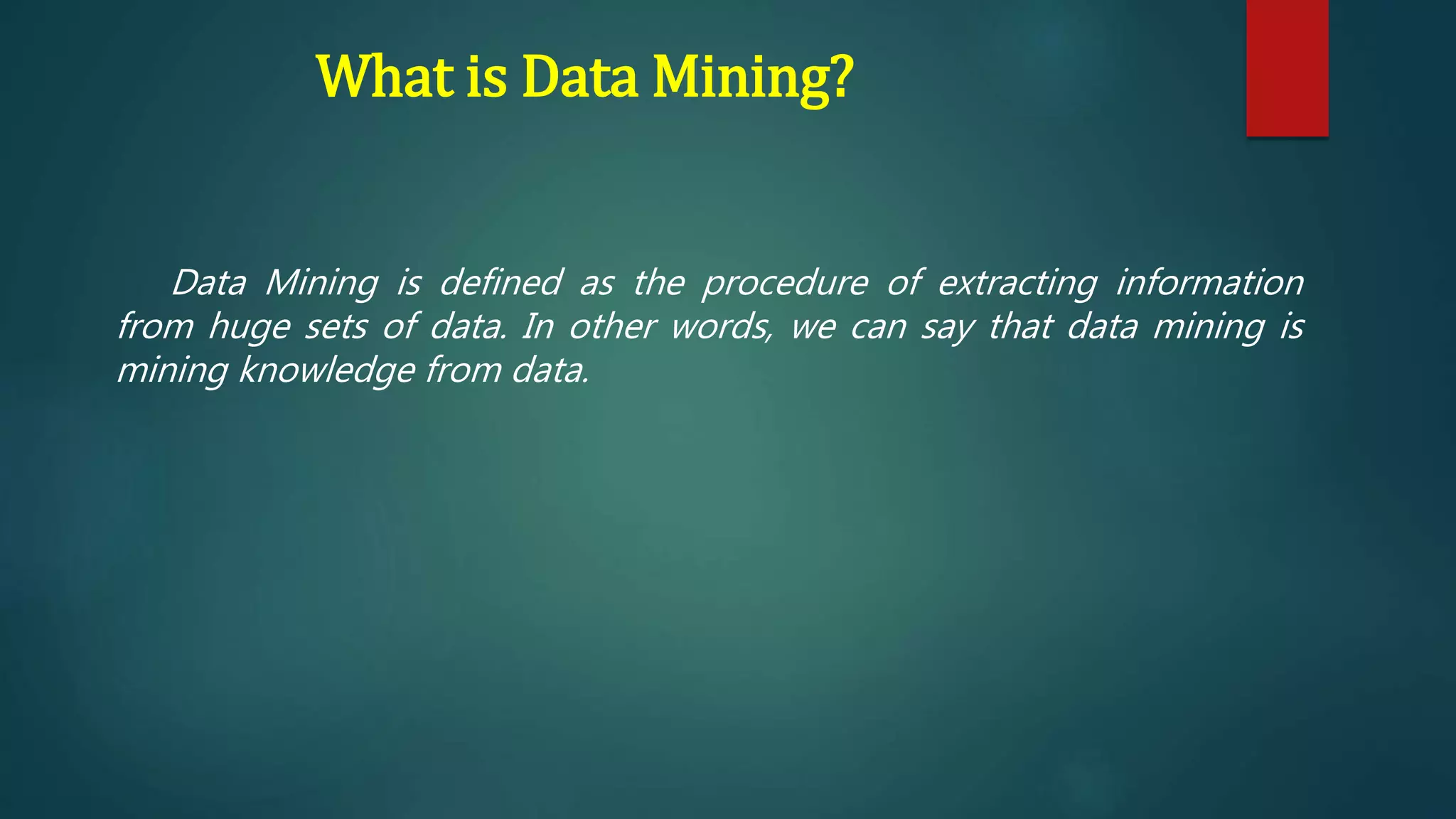 What is Data Mining?

Data Mining is defined as the procedure of extracting information from huge sets of data. In other words, we can say that data mining is mining knowledge from data.